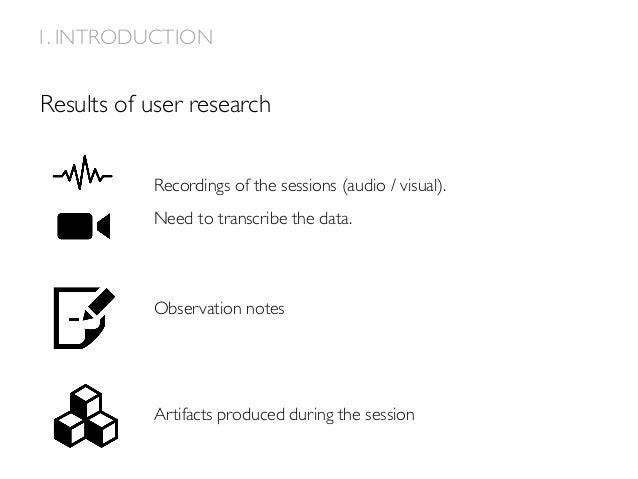 1. INTRODUCTION

Results of user research

Recordings of the sessions (audio / visual).
Need to transcribe the data.

Observation notes

Artifacts produced during the session